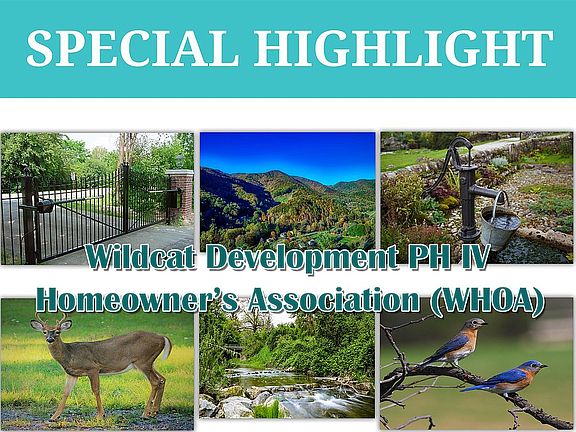 SPECIAL HIGHLIGHT

Wildcat Development PH IV
Homeowner's Association (WHOA)